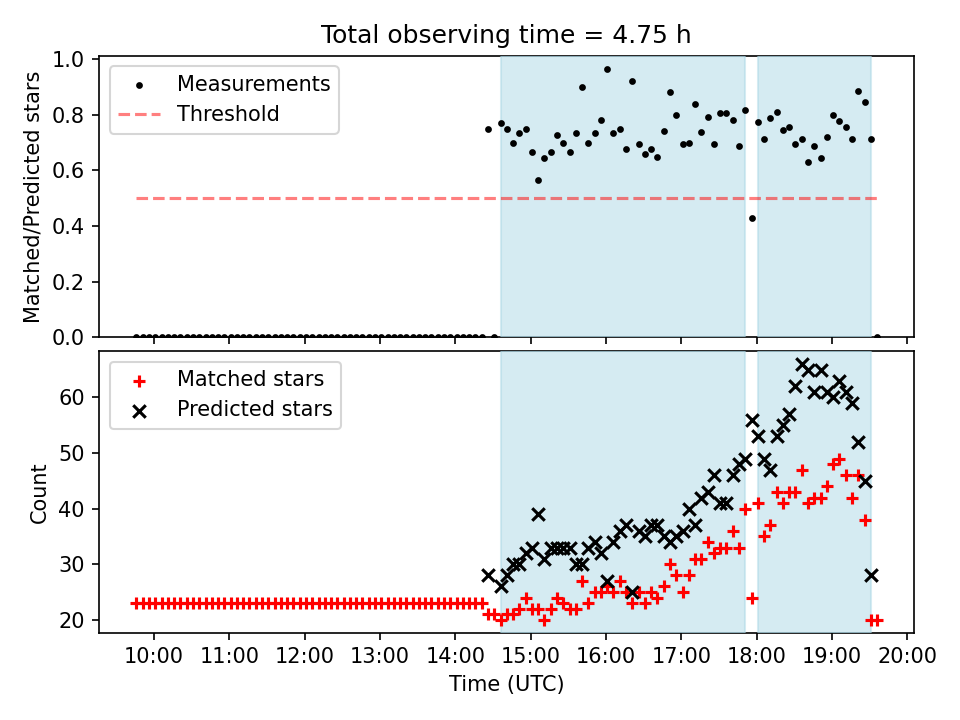 Total observing time = 4.75 h

Measurements
Threshold

Matched/Predicted stars

1.0
0.8
0.6
0.4
0.2
0.0

Matched stars
Predicted stars

Count

60
50
40
30
20

10:00 11:00 12:00 13:00 14:00 15:00 16:00 17:00 18:00 19:00 20:00
Time (UTC)